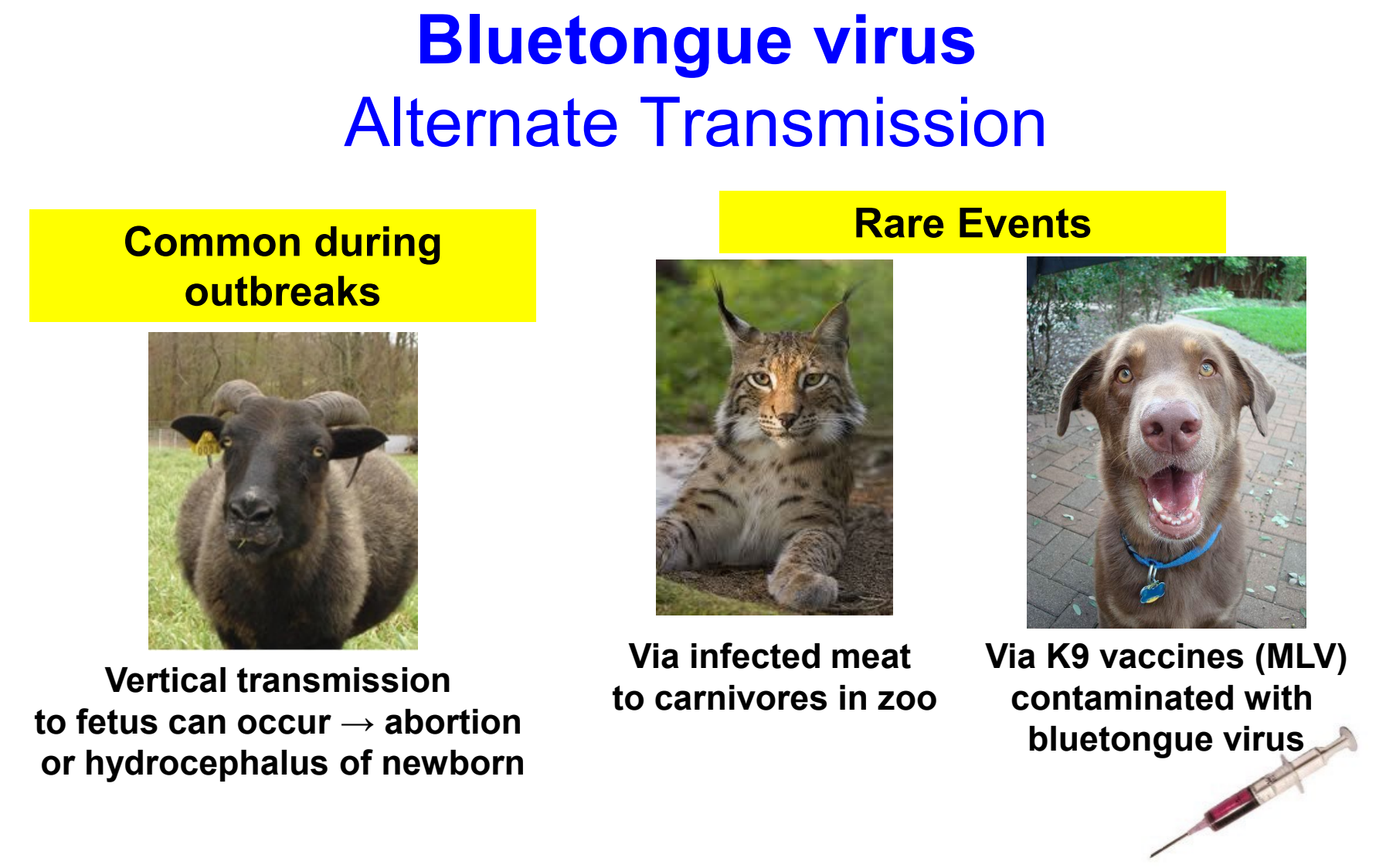 Bluetongue virus
Alternate Transmission

Common during outbreaks

Vertical transmission to fetus can occur → abortion or hydrocephalus of newborn

Rare Events

Via infected meat to carnivores in zoo

Via K9 vaccines (MLV) contaminated with bluetongue virus